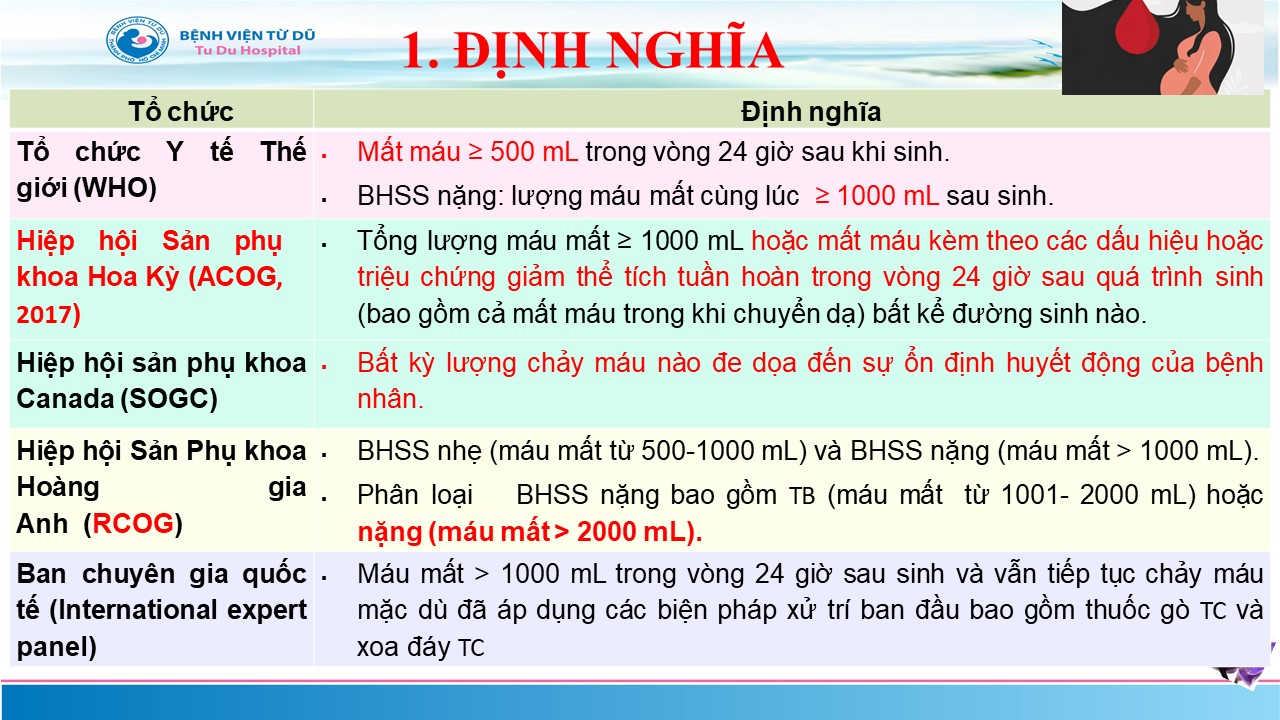 BỆNH VIỆN TỪ DŨ
Tu Du Hospital

1. ĐỊNH NGHĨA

| Tổ chức | Định nghĩa |
|---|---|
| Tổ chức Y tế Thế giới (WHO) | ▪ Mất máu ≥ 500 mL trong vòng 24 giờ sau khi sinh. ▪ BHSS nặng: lượng máu mất cùng lúc ≥ 1000 mL sau sinh. |
| Hiệp hội Sản phụ khoa Hoa Kỳ (ACOG, 2017) | ▪ Tổng lượng máu mất ≥ 1000 mL hoặc mất máu kèm theo các dấu hiệu hoặc triệu chứng giảm thể tích tuần hoàn trong vòng 24 giờ sau quá trình sinh (bao gồm cả mất máu trong khi chuyển dạ) bất kể đường sinh nào. |
| Hiệp hội sản phụ khoa Canada (SOGC) | ▪ Bất kỳ lượng chảy máu nào đe dọa đến sự ổn định huyết động của bệnh nhân. |
| Hiệp hội Sản Phụ khoa Hoàng gia Anh (RCOG) | ▪ BHSS nhẹ (máu mất từ 500-1000 mL) và BHSS nặng (máu mất > 1000 mL). ▪ Phân loại BHSS nặng bao gồm TB (máu mất từ 1001- 2000 mL) hoặc nặng (máu mất > 2000 mL). |
| Ban chuyên gia quốc tế (International expert panel) | ▪ Máu mất > 1000 mL trong vòng 24 giờ sau sinh và vẫn tiếp tục chảy máu mặc dù đã áp dụng các biện pháp xử trí ban đầu bao gồm thuốc gò TC và xoa đáy TC |